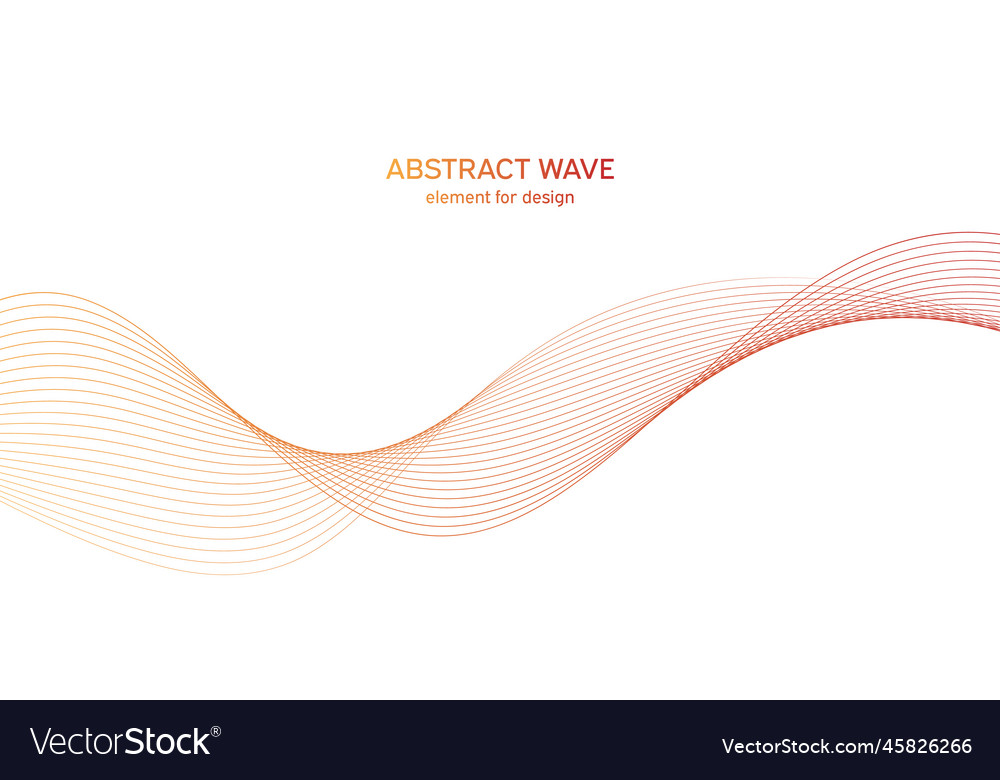 ABSTRACT WAVE
element for design

VectorStock®

VectorStock.com/45826266